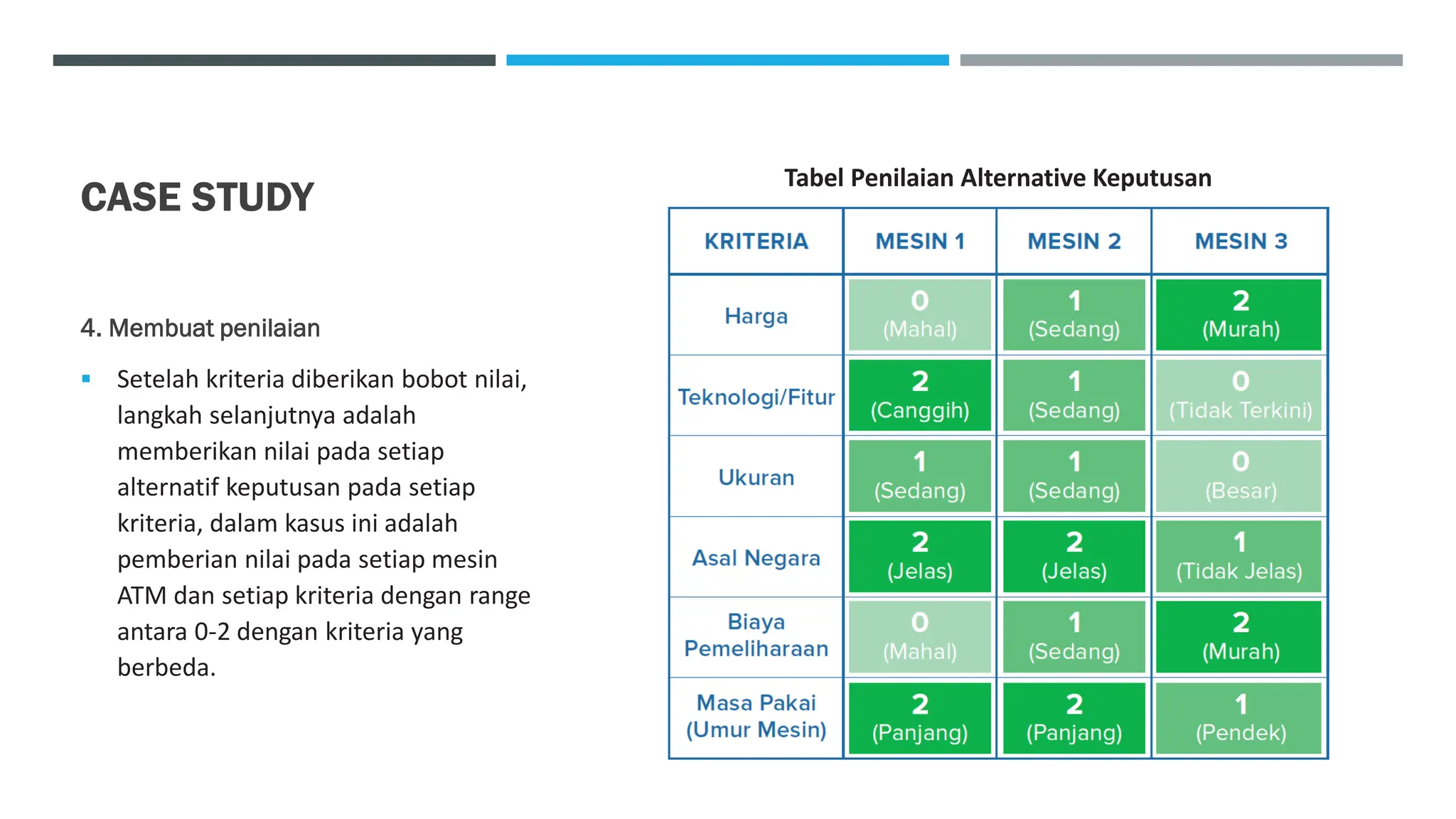 CASE STUDY

4. Membuat penilaian

▪ Setelah kriteria diberikan bobot nilai, langkah selanjutnya adalah memberikan nilai pada setiap alternatif keputusan pada setiap kriteria, dalam kasus ini adalah pemberian nilai pada setiap mesin ATM dan setiap kriteria dengan range antara 0-2 dengan kriteria yang berbeda.

Tabel Penilaian Alternative Keputusan

| KRITERIA | MESIN 1 | MESIN 2 | MESIN 3 |
|---|---|---|---|
| Harga | 0 (Mahal) | 1 (Sedang) | 2 (Murah) |
| Teknologi/Fitur | 2 (Canggih) | 1 (Sedang) | 0 (Tidak Terkini) |
| Ukuran | 1 (Sedang) | 1 (Sedang) | 0 (Besar) |
| Asal Negara | 2 (Jelas) | 2 (Jelas) | 1 (Tidak Jelas) |
| Biaya Pemeliharaan | 0 (Mahal) | 1 (Sedang) | 2 (Murah) |
| Masa Pakai (Umur Mesin) | 2 (Panjang) | 2 (Panjang) | 1 (Pendek) |